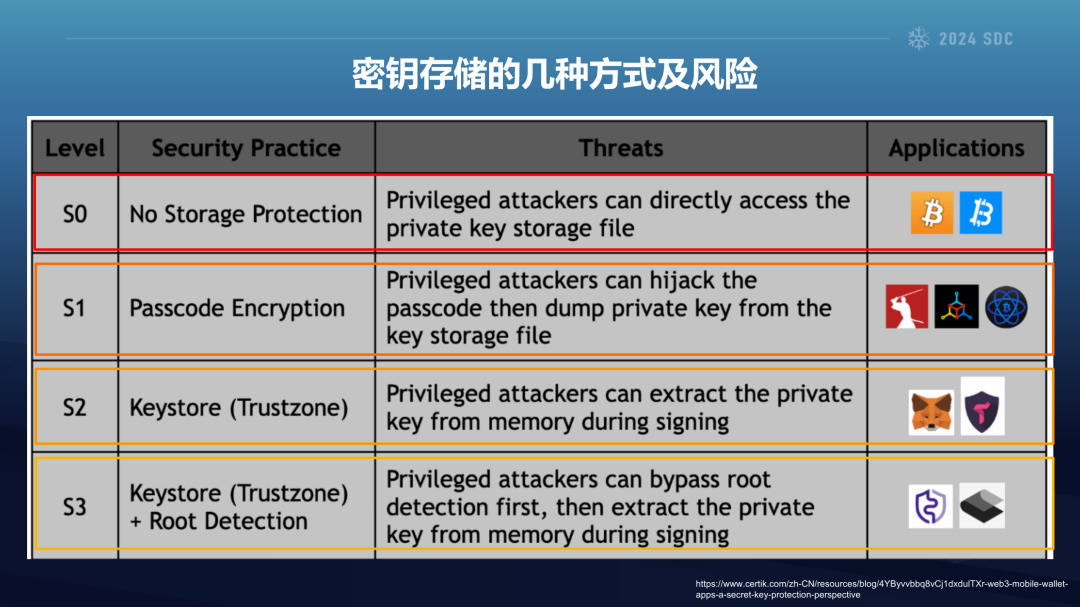 2024 SDC

密钥存储的几种方式及风险

| Level | Security Practice | Threats | Applications |
|---|---|---|---|
| S0 | No Storage Protection | Privileged attackers can directly access the private key storage file | |
| S1 | Passcode Encryption | Privileged attackers can hijack the passcode then dump private key from the key storage file | |
| S2 | Keystore (Trustzone) | Privileged attackers can extract the private key from memory during signing | |
| S3 | Keystore (Trustzone) + Root Detection | Privileged attackers can bypass root detection first, then extract the private key from memory during signing | |

https://www.certik.com/zh-CN/resources/blog/4YByvvbbq8vCj1dxdulTXr-web3-mobile-wallet-apps-a-secret-key-protection-perspective